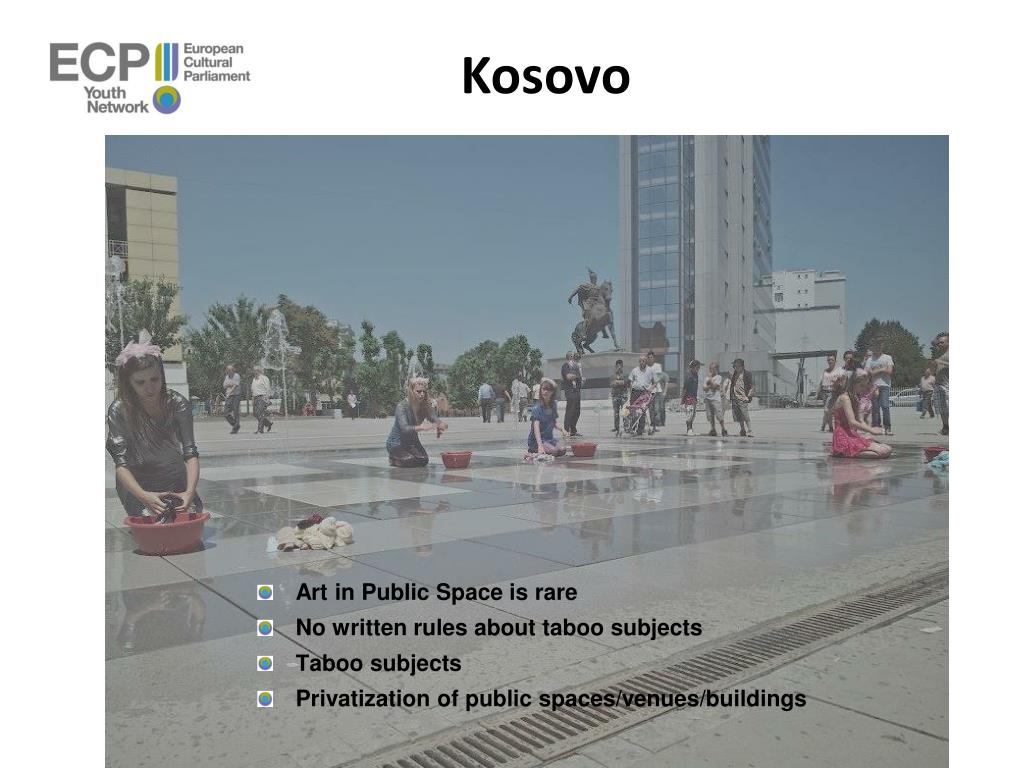 ECP European Cultural Parliament Youth Network

Kosovo

Art in Public Space is rare
No written rules about taboo subjects
Taboo subjects
Privatization of public spaces/venues/buildings